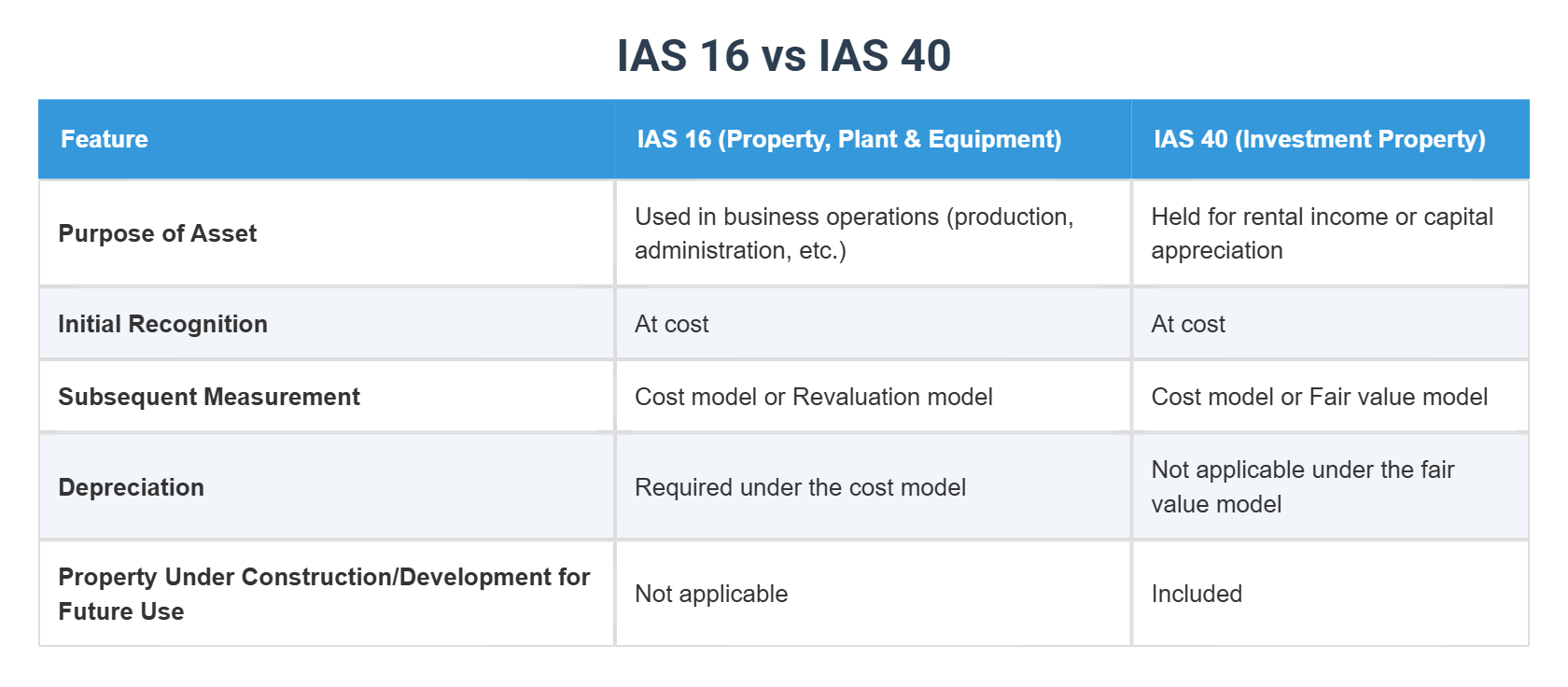 IAS 16 vs IAS 40

| Feature | IAS 16 (Property, Plant & Equipment) | IAS 40 (Investment Property) |
|---|---|---|
| Purpose of Asset | Used in business operations (production, administration, etc.) | Held for rental income or capital appreciation |
| Initial Recognition | At cost | At cost |
| Subsequent Measurement | Cost model or Revaluation model | Cost model or Fair value model |
| Depreciation | Required under the cost model | Not applicable under the fair value model |
| Property Under Construction/Development for Future Use | Not applicable | Included |